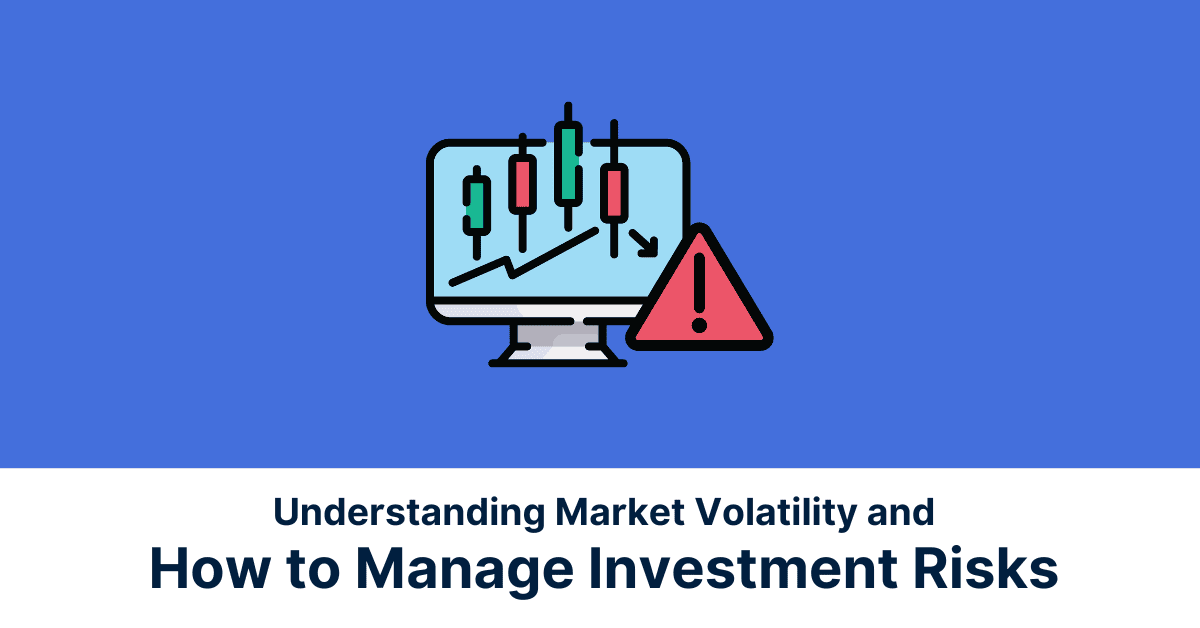 Understanding Market Volatility and
How to Manage Investment Risks